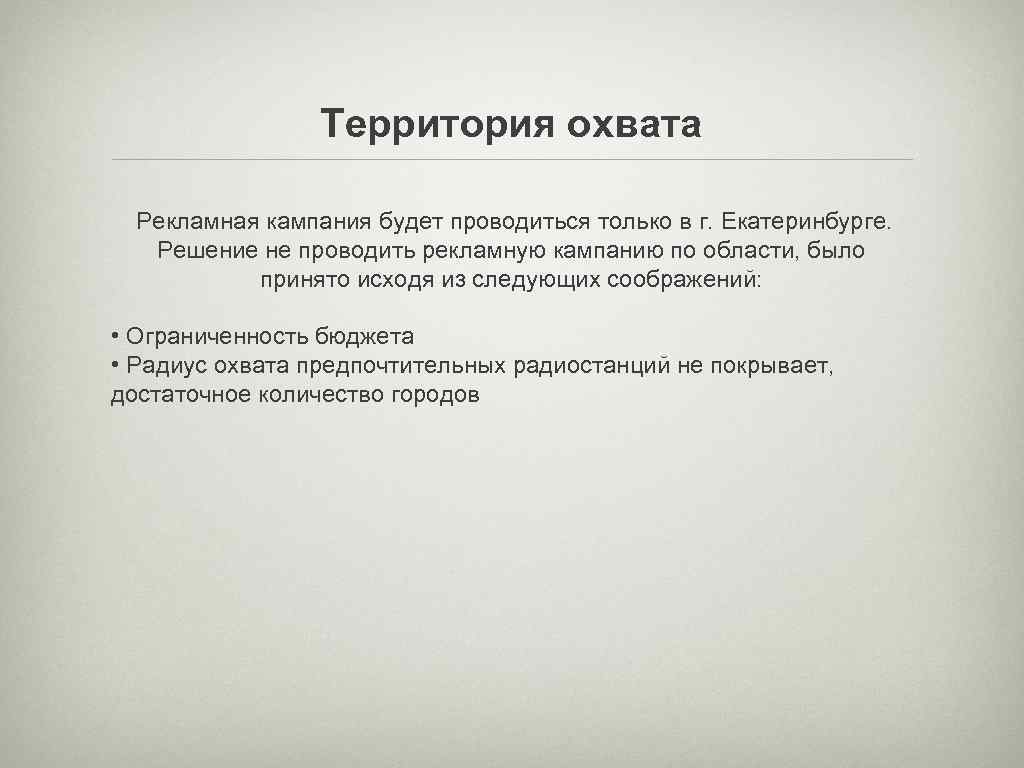 Территория охвата

Рекламная кампания будет проводиться только в г. Екатеринбурге. Решение не проводить рекламную кампанию по области, было принято исходя из следующих соображений:

• Ограниченность бюджета
• Радиус охвата предпочтительных радиостанций не покрывает, достаточное количество городов